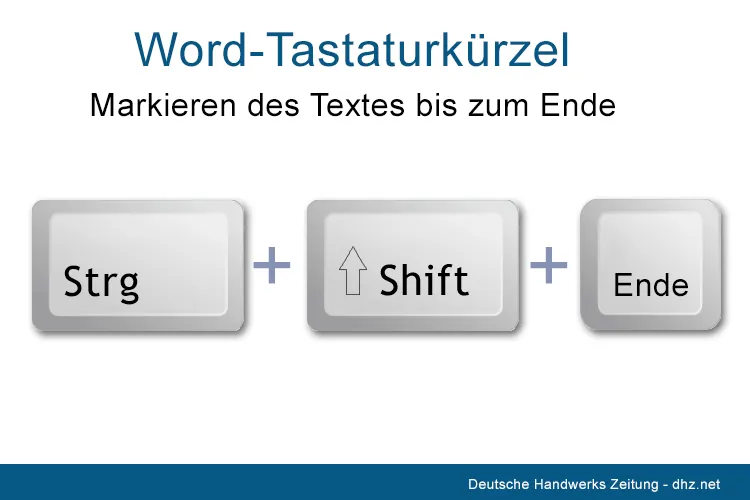 Word-Tastaturkürzel

Markieren des Textes bis zum Ende

Strg + Shift + Ende

Deutsche Handwerks Zeitung - dhz.net